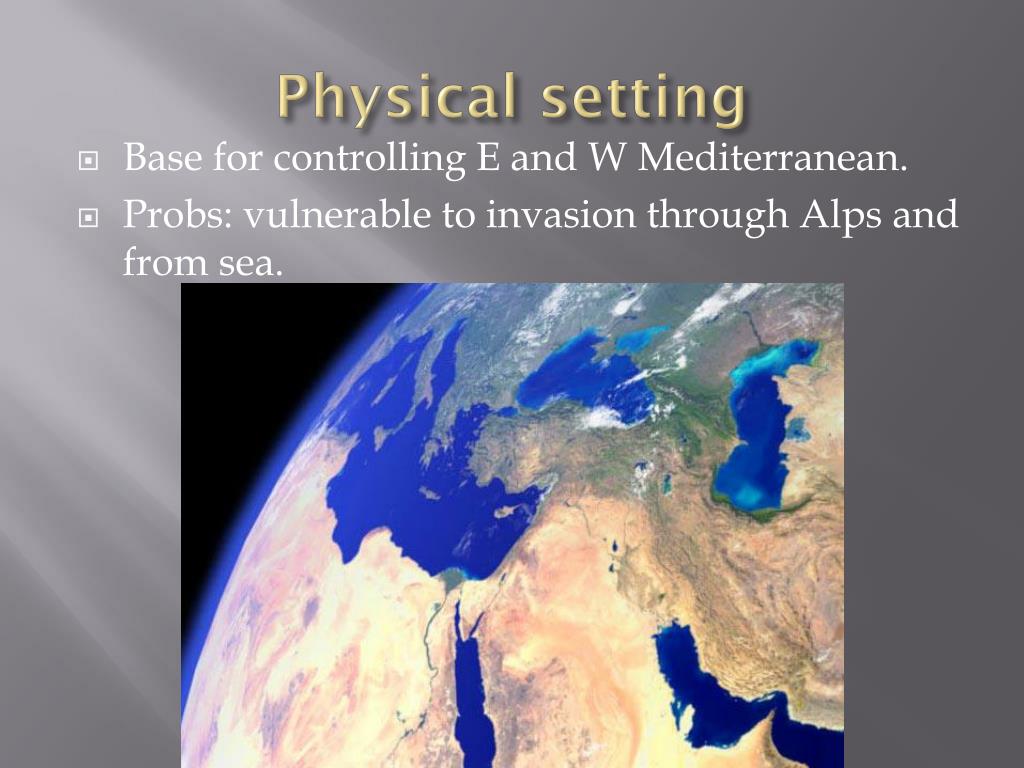 Physical setting

Base for controlling E and W Mediterranean.

Probs: vulnerable to invasion through Alps and from sea.